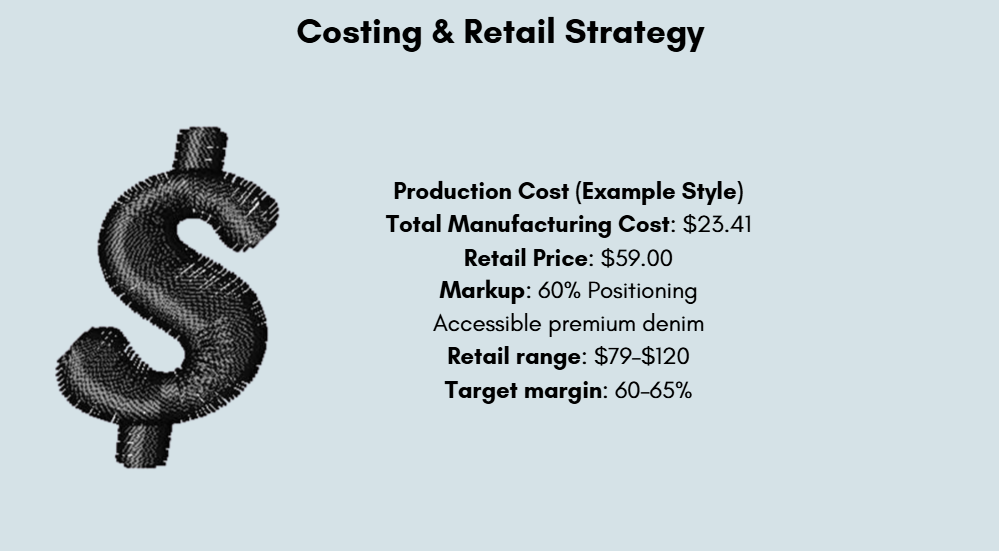 Costing & Retail Strategy

Production Cost (Example Style)
Total Manufacturing Cost: \$23.41
Retail Price: \$59.00
Markup: 60% Positioning
Accessible premium denim
Retail range: \$79–\$120
Target margin: 60–65%